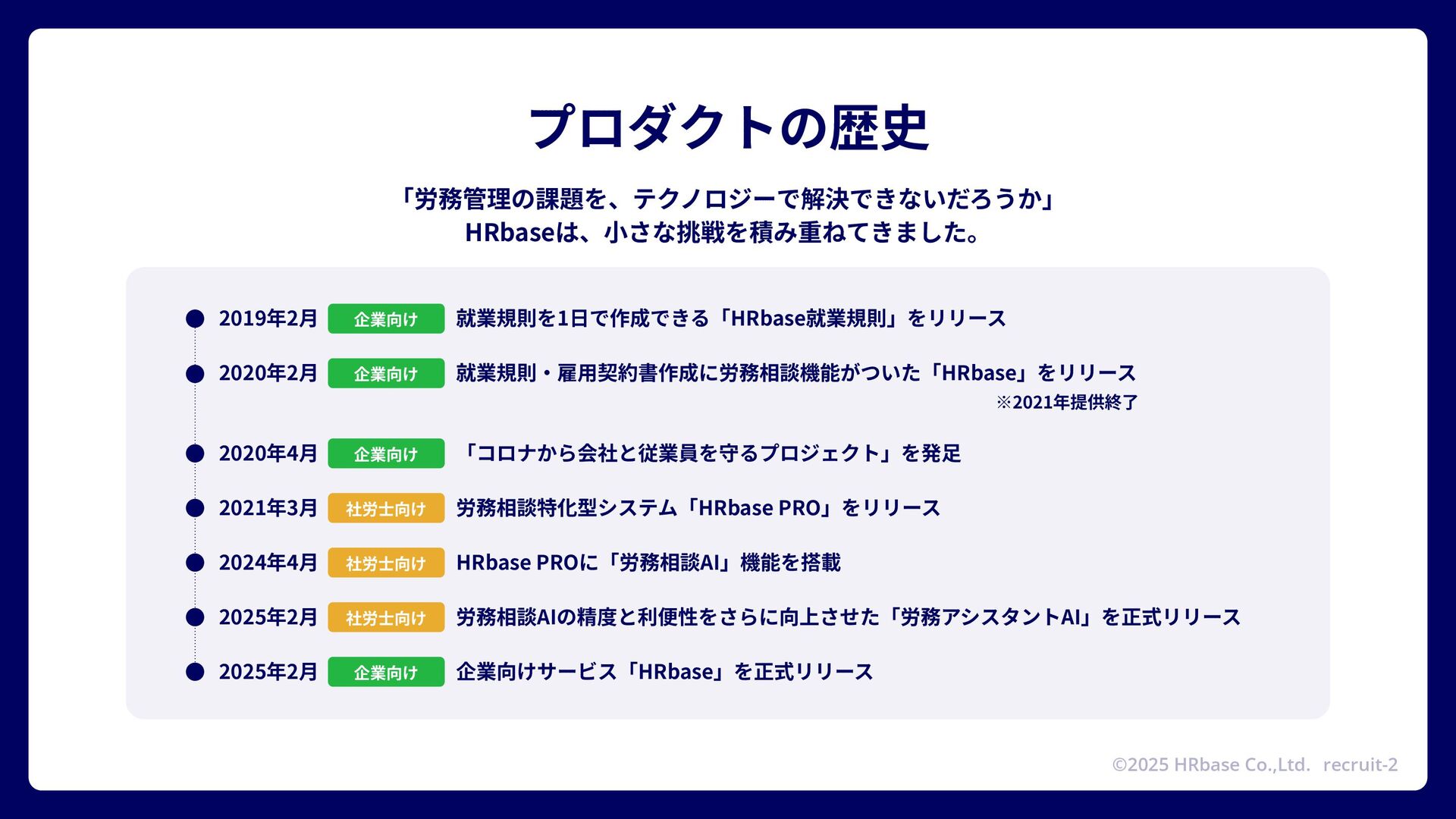 プロダクトの歴史

「労務管理の課題を、テクノロジーで解決できないだろうか」
HRbaseは、小さな挑戦を積み重ねてきました。

2019年2月 企業向け 就業規則を1日で作成できる「HRbase就業規則」をリリース

2020年2月 企業向け 就業規則・雇用契約書作成に労務相談機能がついた「HRbase」をリリース
※2021年提供終了

2020年4月 企業向け 「コロナから会社と従業員を守るプロジェクト」を発足

2021年3月 社労士向け 労務相談特化型システム「HRbase PRO」をリリース

2024年4月 社労士向け HRbase PROに「労務相談AI」機能を搭載

2025年2月 社労士向け 労務相談AIの精度と利便性をさらに向上させた「労務アシスタントAI」を正式リリース

2025年2月 企業向け 企業向けサービス「HRbase」を正式リリース

©2025 HRbase Co.,Ltd. recruit-2